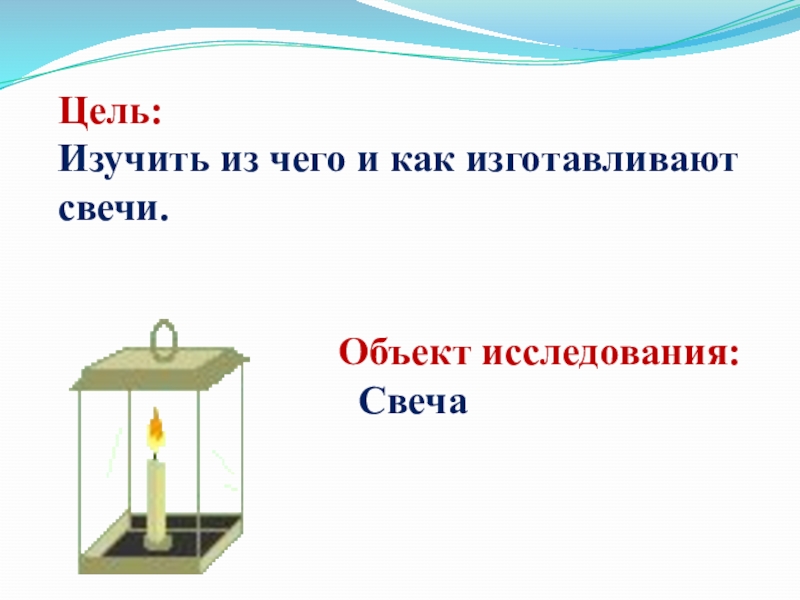 Цель:
Изучить из чего и как изготавливают свечи.

Объект исследования:
Свеча